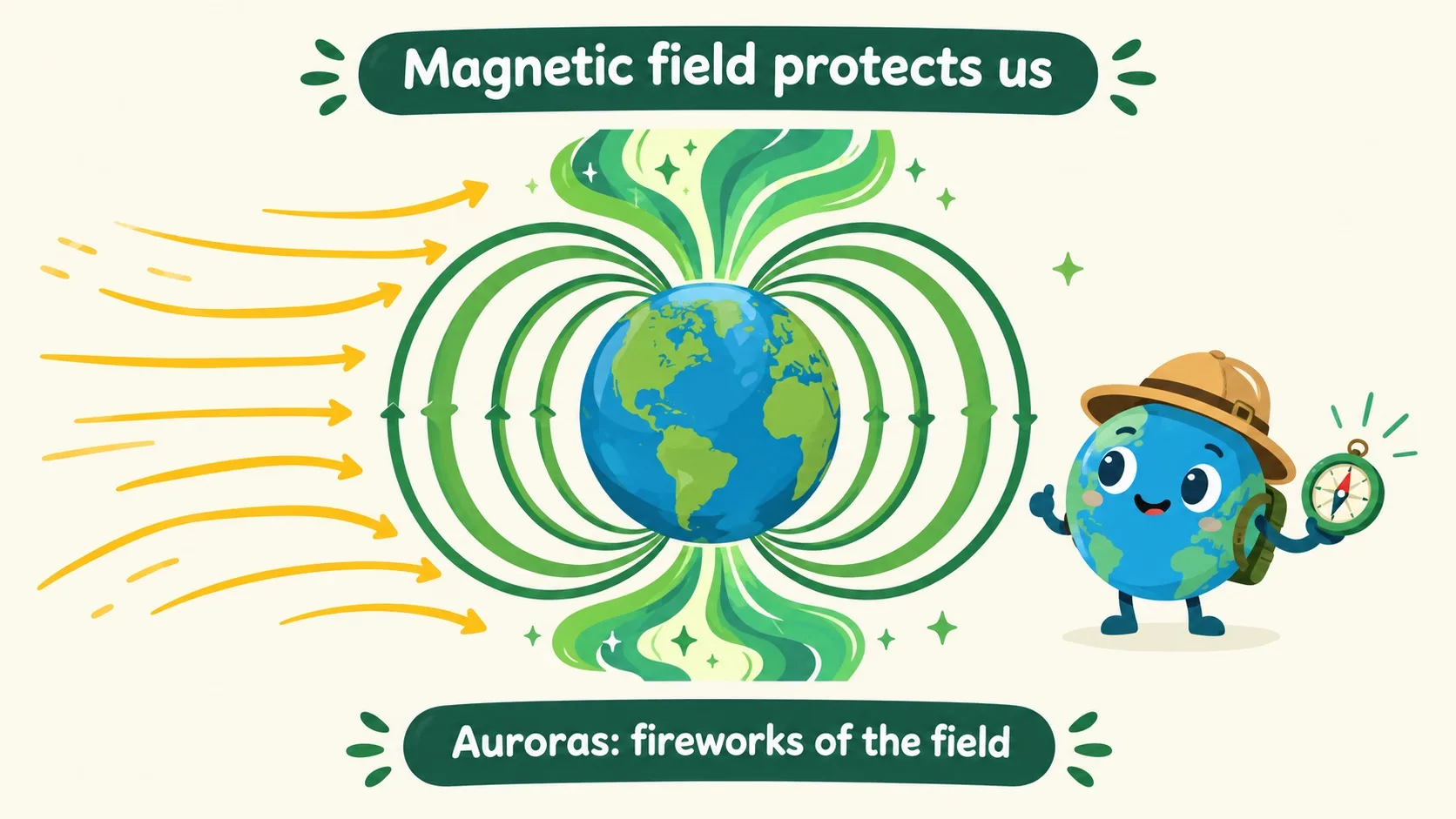 Magnetic field protects us

Auroras: fireworks of the field